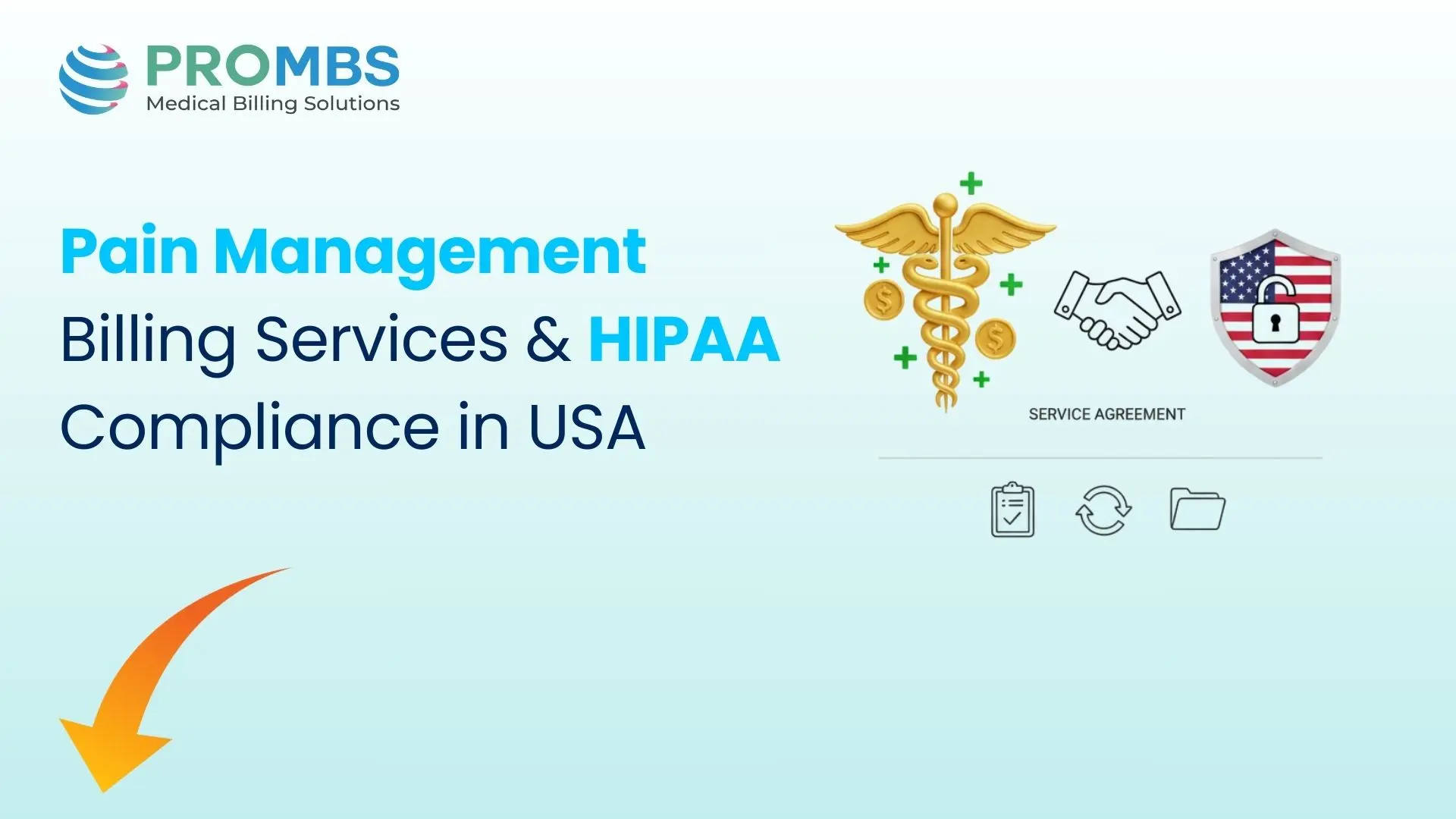 PROMBS
Medical Billing Solutions

Pain Management Billing Services & HIPAA Compliance in USA

SERVICE AGREEMENT